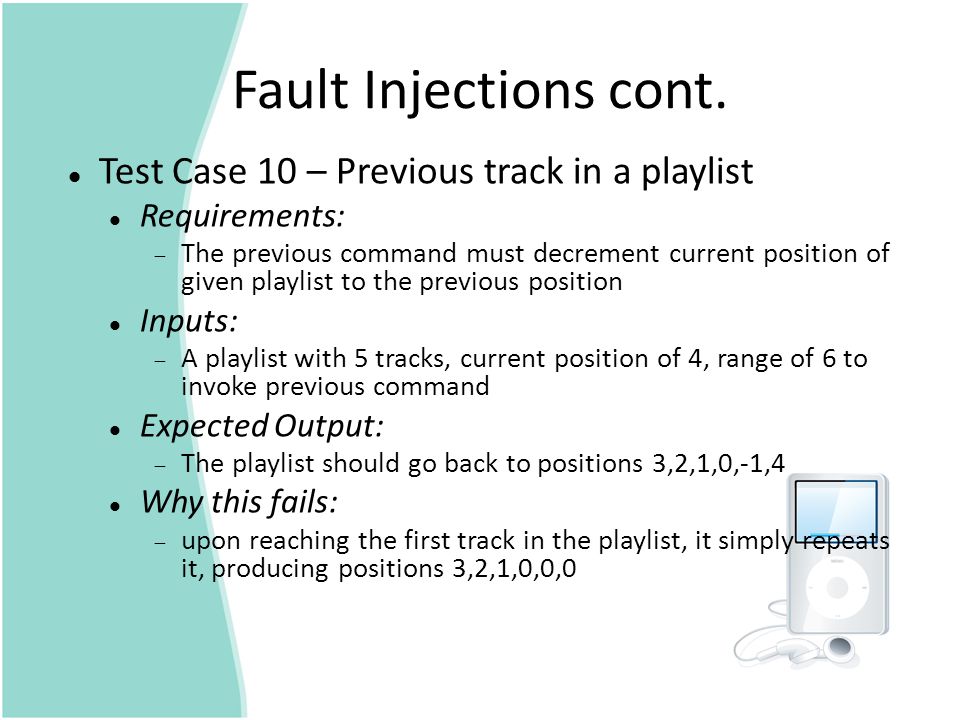 Fault Injections cont.

- Test Case 10 – Previous track in a playlist
  - Requirements:
    – The previous command must decrement current position of given playlist to the previous position
  - Inputs:
    – A playlist with 5 tracks, current position of 4, range of 6 to invoke previous command
  - Expected Output:
    – The playlist should go back to positions 3,2,1,0,-1,4
  - Why this fails:
    – upon reaching the first track in the playlist, it simply repeats it, producing positions 3,2,1,0,0,0